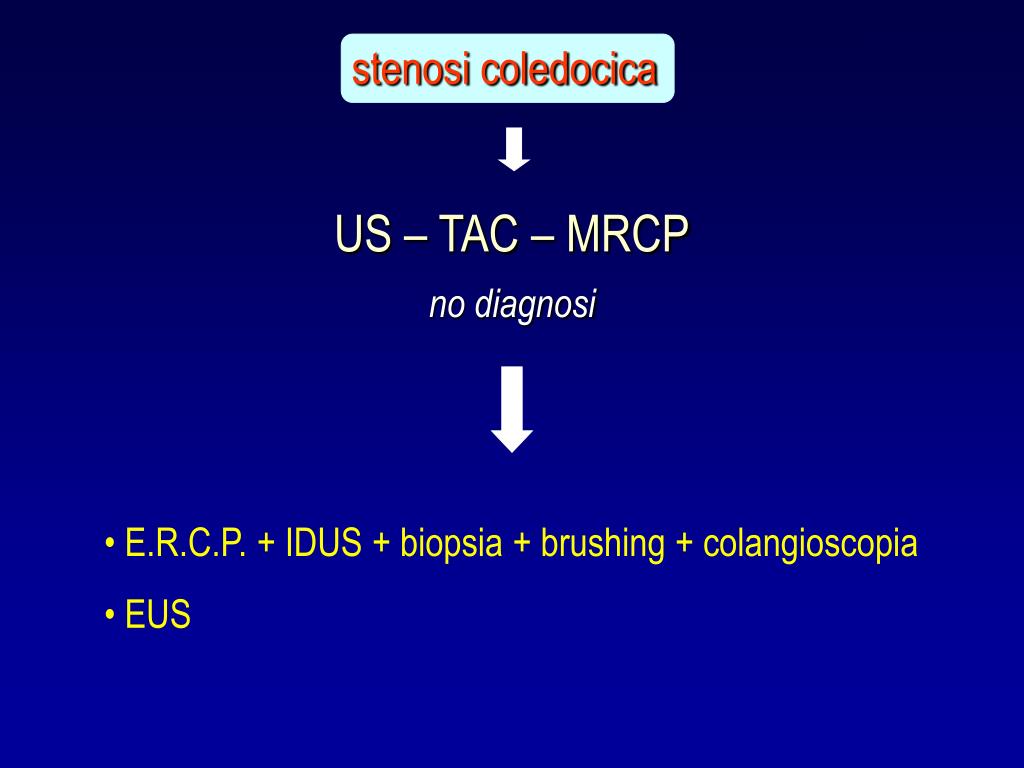 stenosi coledocica

US – TAC – MRCP

no diagnosi

• E.R.C.P. + IDUS + biopsia + brushing + colangioscopia

• EUS